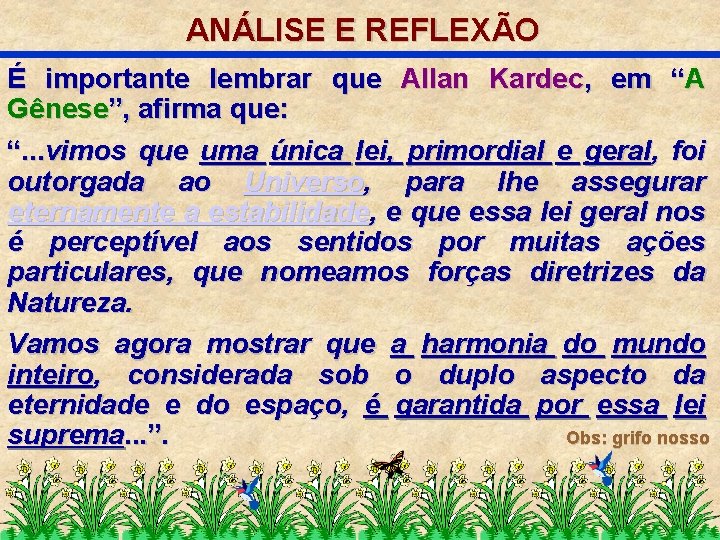 ANÁLISE E REFLEXÃO

É importante lembrar que Allan Kardec, em “A Gênese”, afirma que:

“...vimos que uma única lei, primordial e geral, foi outorgada ao Universo, para lhe assegurar eternamente a estabilidade, e que essa lei geral nos é perceptível aos sentidos por muitas ações particulares, que nomeamos forças diretrizes da Natureza.

Vamos agora mostrar que a harmonia do mundo inteiro, considerada sob o duplo aspecto da eternidade e do espaço, é garantida por essa lei suprema...”.

Obs: grifo nosso